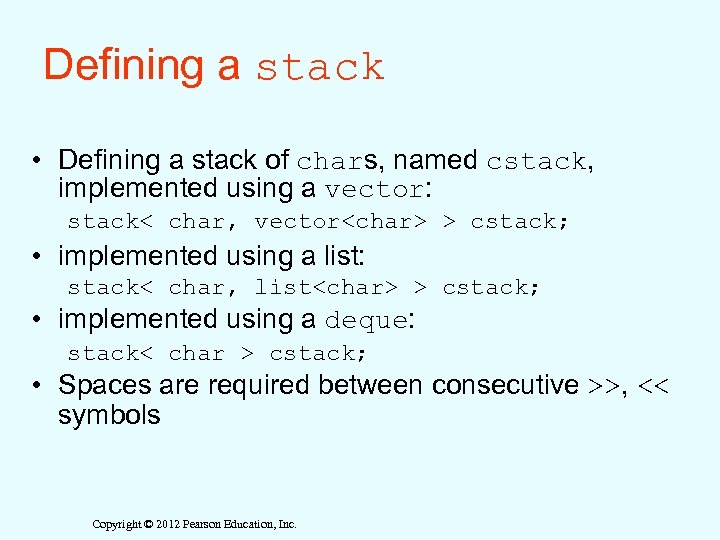 Defining a stack

• Defining a stack of chars, named cstack, implemented using a vector:

stack< char, vector<char> > cstack;

• implemented using a list:

stack< char, list<char> > cstack;

• implemented using a deque:

stack< char > cstack;

• Spaces are required between consecutive >>, << symbols

Copyright © 2012 Pearson Education, Inc.